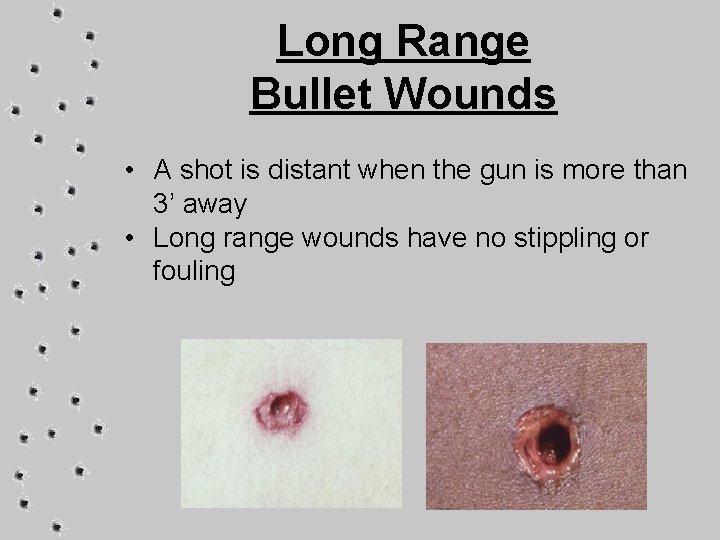 Long Range
Bullet Wounds

• A shot is distant when the gun is more than 3’ away
• Long range wounds have no stippling or fouling